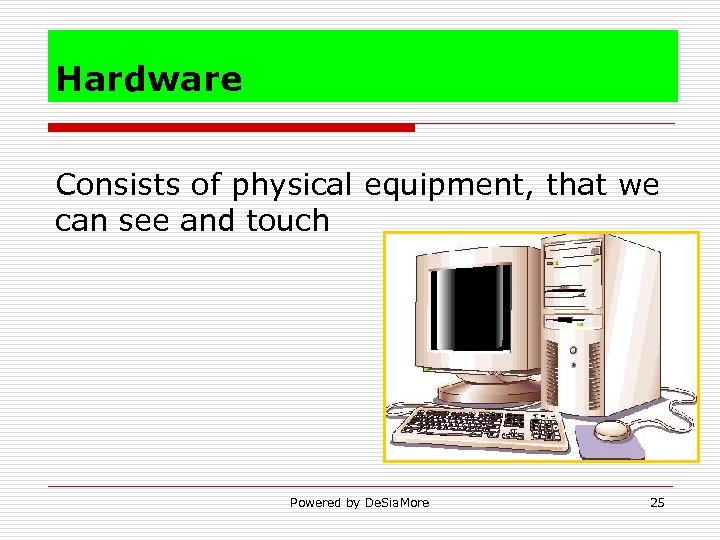 Hardware

Consists of physical equipment, that we can see and touch

Powered by DeSiaMore

25